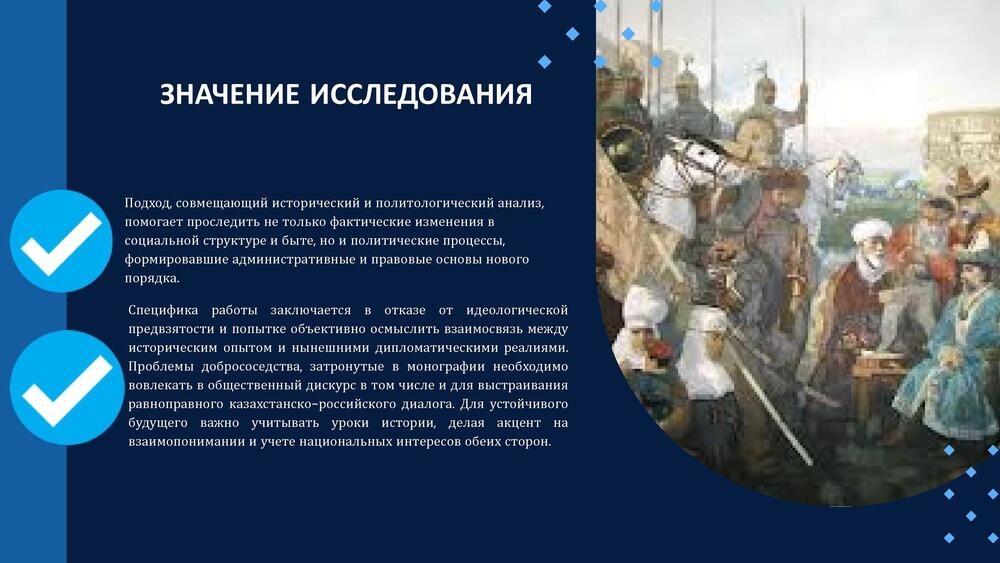 ЗНАЧЕНИЕ ИССЛЕДОВАНИЯ

Подход, совмещающий исторический и политологический анализ, помогает проследить не только фактические изменения в социальной структуре и быте, но и политические процессы, формировавшие административные и правовые основы нового порядка.

Специфика работы заключается в отказе от идеологической предвзятости и попытке объективно осмыслить взаимосвязь между историческим опытом и нынешними дипломатическими реалиями. Проблемы добрососедства, затронутые в монографии необходимо вовлекать в общественный дискурс в том числе и для выстраивания равноправного казахстанско-российского диалога. Для устойчивого будущего важно учитывать уроки истории, делая акцент на взаимопонимании и учете национальных интересов обеих сторон.